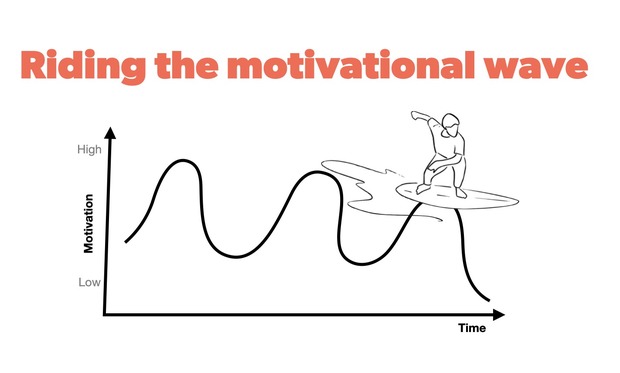 Riding the motivational wave

High

Motivation

Low

Time